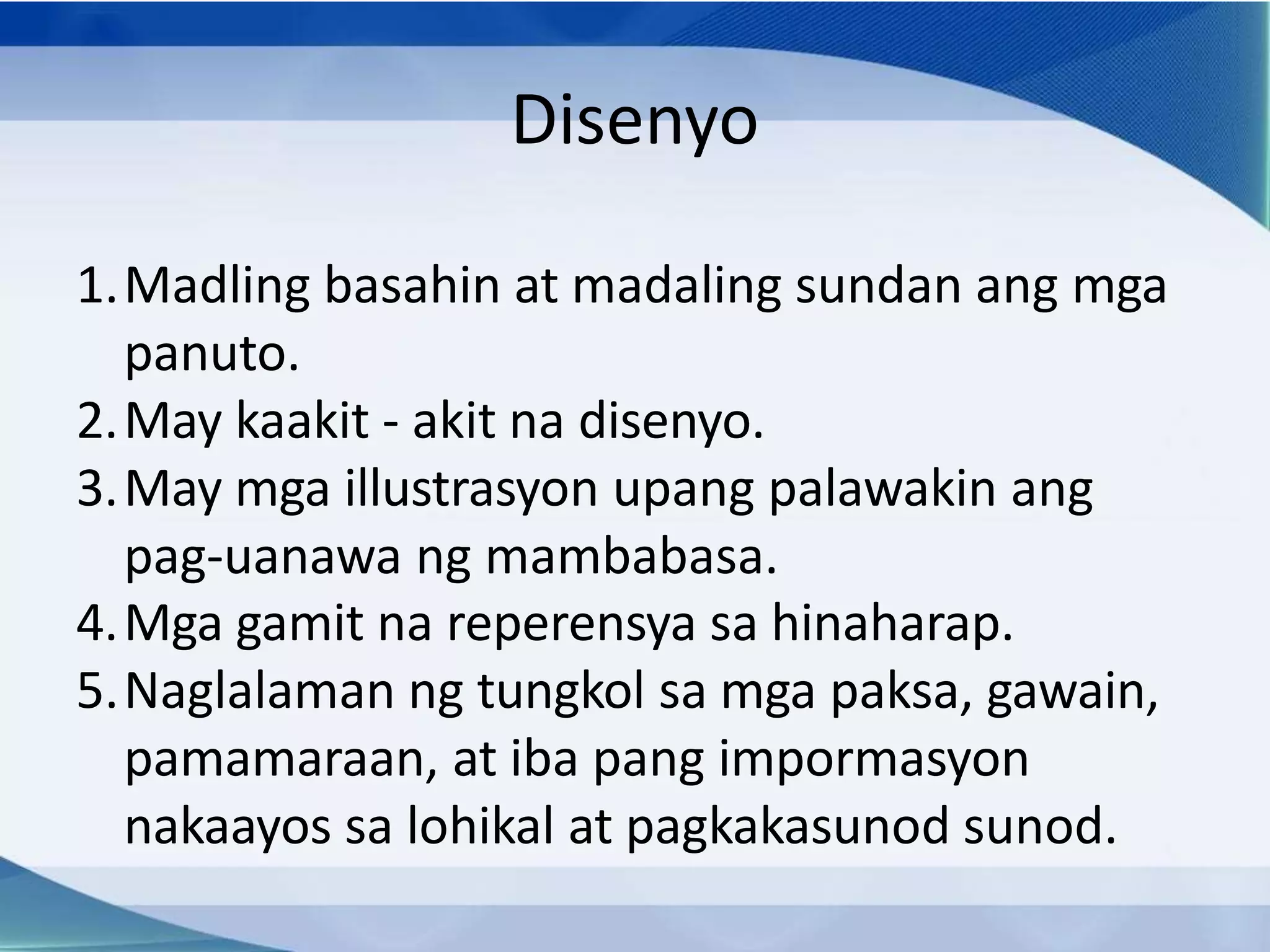 Disenyo

1. Madling basahin at madaling sundan ang mga panuto.
2. May kaakit - akit na disenyo.
3. May mga illustrasyon upang palawakin ang pag-uanawa ng mambabasa.
4. Mga gamit na reperensya sa hinaharap.
5. Naglalaman ng tungkol sa mga paksa, gawain, pamamaraan, at iba pang impormasyon nakaayos sa lohikal at pagkakasunod sunod.